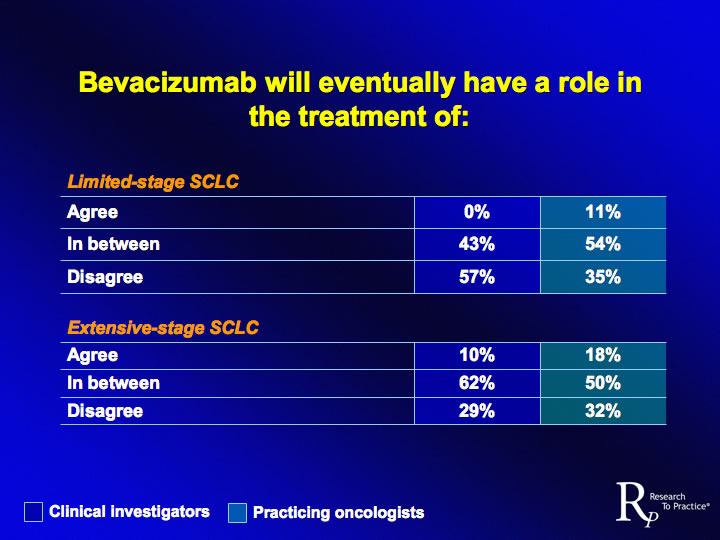 Bevacizumab will eventually have a role in the treatment of:

Limited-stage SCLC

| | | |
|---|---|---|
| Agree | 0% | 11% |
| In between | 43% | 54% |
| Disagree | 57% | 35% |

Extensive-stage SCLC

| | | |
|---|---|---|
| Agree | 10% | 18% |
| In between | 62% | 50% |
| Disagree | 29% | 32% |

Clinical investigators Practicing oncologists

RP Research To Practice®